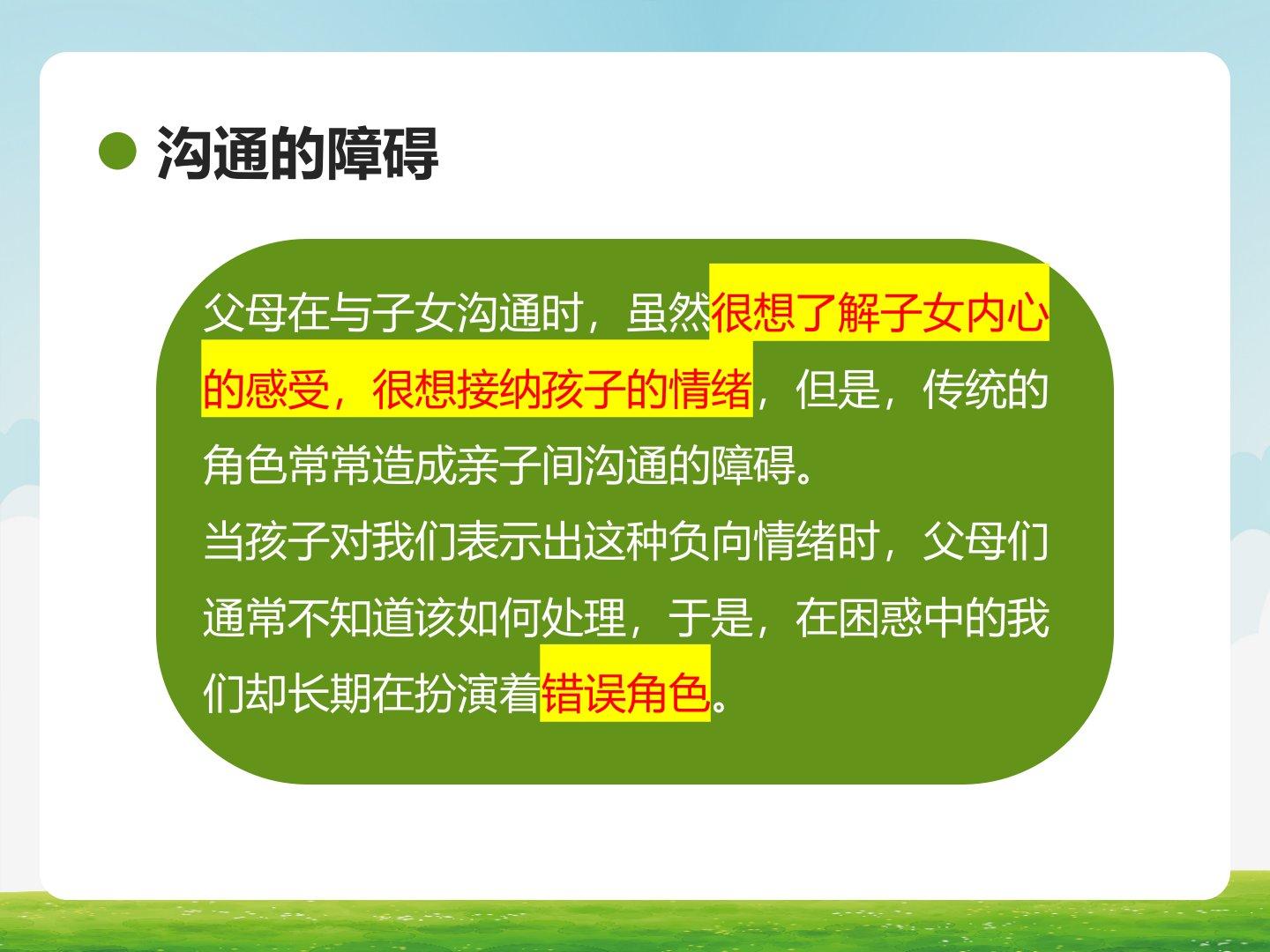 沟通的障碍

父母在与子女沟通时，虽然很想了解子女内心的感受，很想接纳孩子的情绪，但是，传统的角色常常造成亲子间沟通的障碍。
当孩子对我们表示出这种负向情绪时，父母们通常不知道该如何处理，于是，在困惑中的我们却长期在扮演着错误角色。